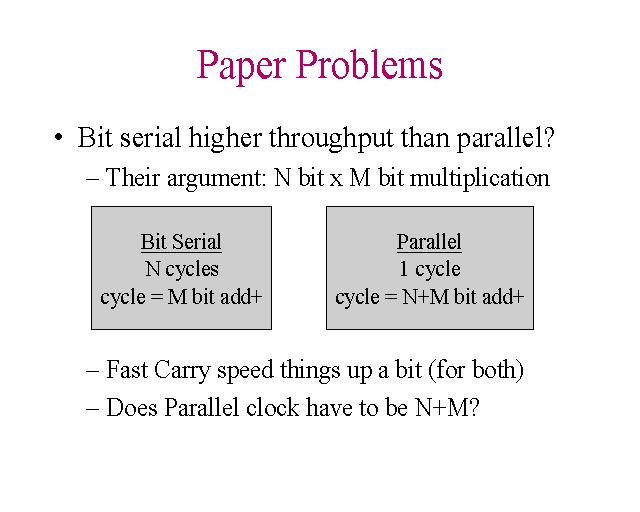 Paper Problems

• Bit serial higher throughput than parallel?

– Their argument: N bit x M bit multiplication

Bit Serial
N cycles
cycle = M bit add+

Parallel
1 cycle
cycle = N+M bit add+

– Fast Carry speed things up a bit (for both)

– Does Parallel clock have to be N+M?